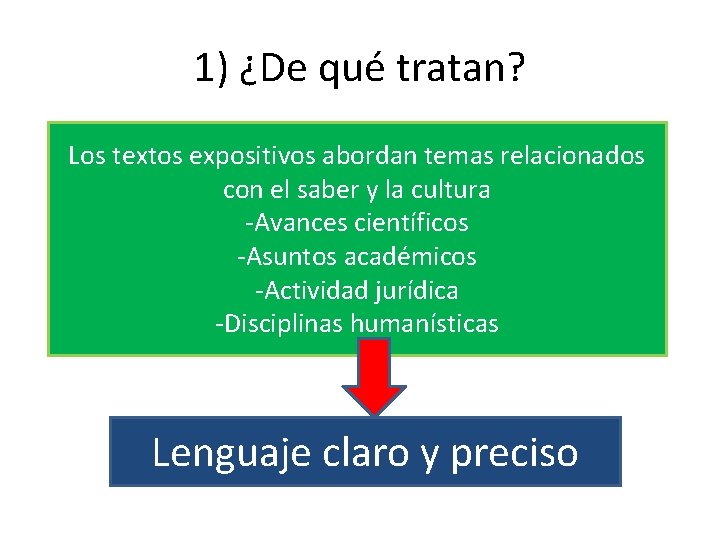 1) ¿De qué tratan?

Los textos expositivos abordan temas relacionados con el saber y la cultura
-Avances científicos
-Asuntos académicos
-Actividad jurídica
-Disciplinas humanísticas

Lenguaje claro y preciso